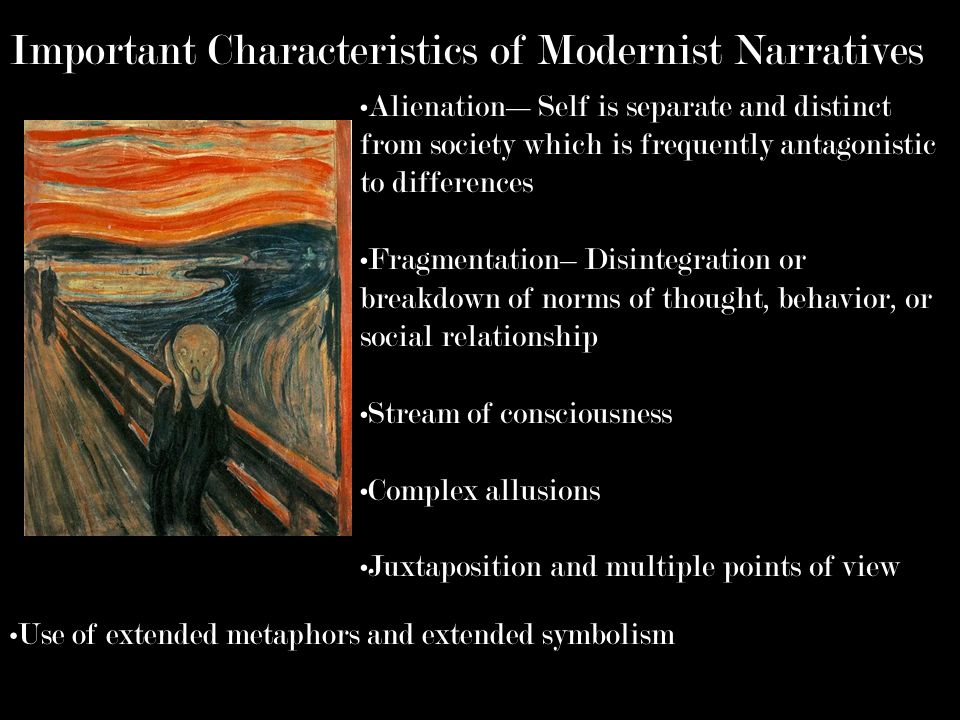 Important Characteristics of Modernist Narratives

•Alienation— Self is separate and distinct from society which is frequently antagonistic to differences

•Fragmentation– Disintegration or breakdown of norms of thought, behavior, or social relationship

•Stream of consciousness

•Complex allusions

•Juxtaposition and multiple points of view

•Use of extended metaphors and extended symbolism